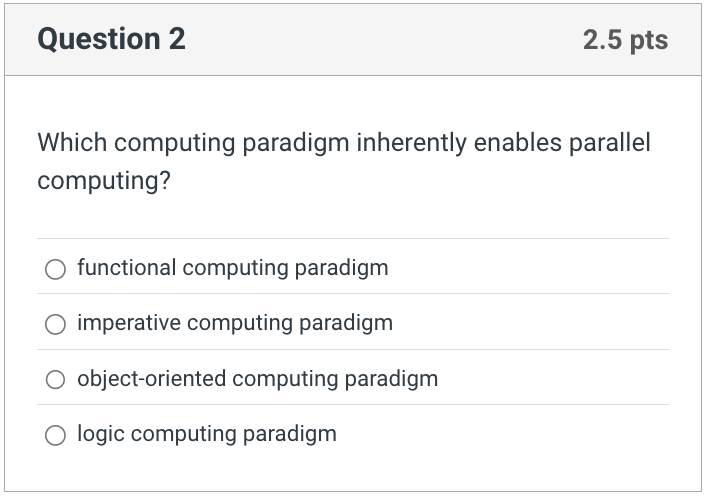 Question 2

2.5 pts

Which computing paradigm inherently enables parallel computing?

functional computing paradigm

imperative computing paradigm

object-oriented computing paradigm

logic computing paradigm